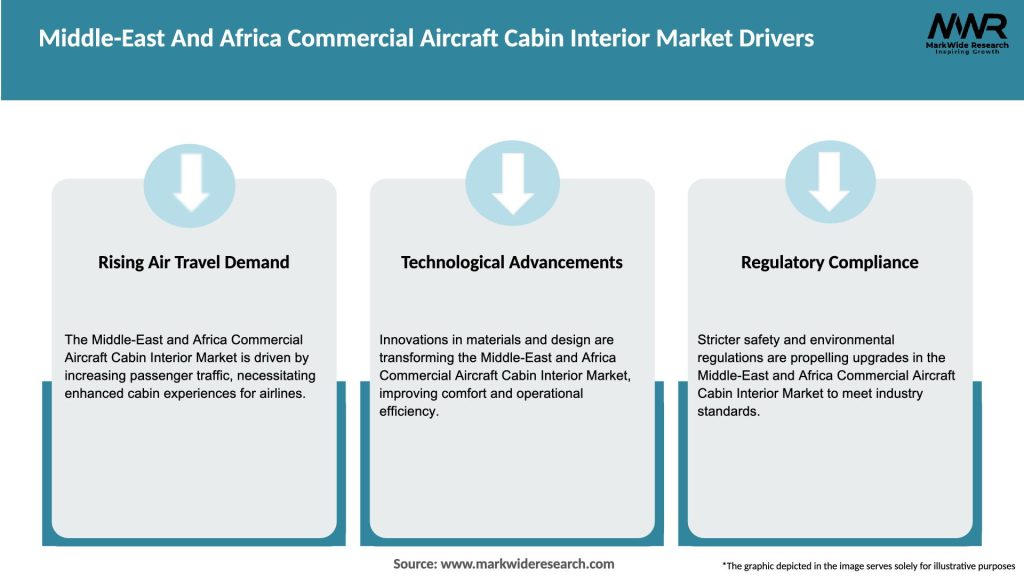 Middle-East And Africa Commercial Aircraft Cabin Interior Market Drivers

MWR
MarkWide Research
Inspiring Growth

Rising Air Travel Demand

The Middle-East and Africa Commercial Aircraft Cabin Interior Market is driven by increasing passenger traffic, necessitating enhanced cabin experiences for airlines.

Technological Advancements

Innovations in materials and design are transforming the Middle-East and Africa Commercial Aircraft Cabin Interior Market, improving comfort and operational efficiency.

Regulatory Compliance

Stricter safety and environmental regulations are propelling upgrades in the Middle-East and Africa Commercial Aircraft Cabin Interior Market to meet industry standards.

Source: www.markwideresearch.com

*The graphic depicted in the image serves solely for illustrative purposes